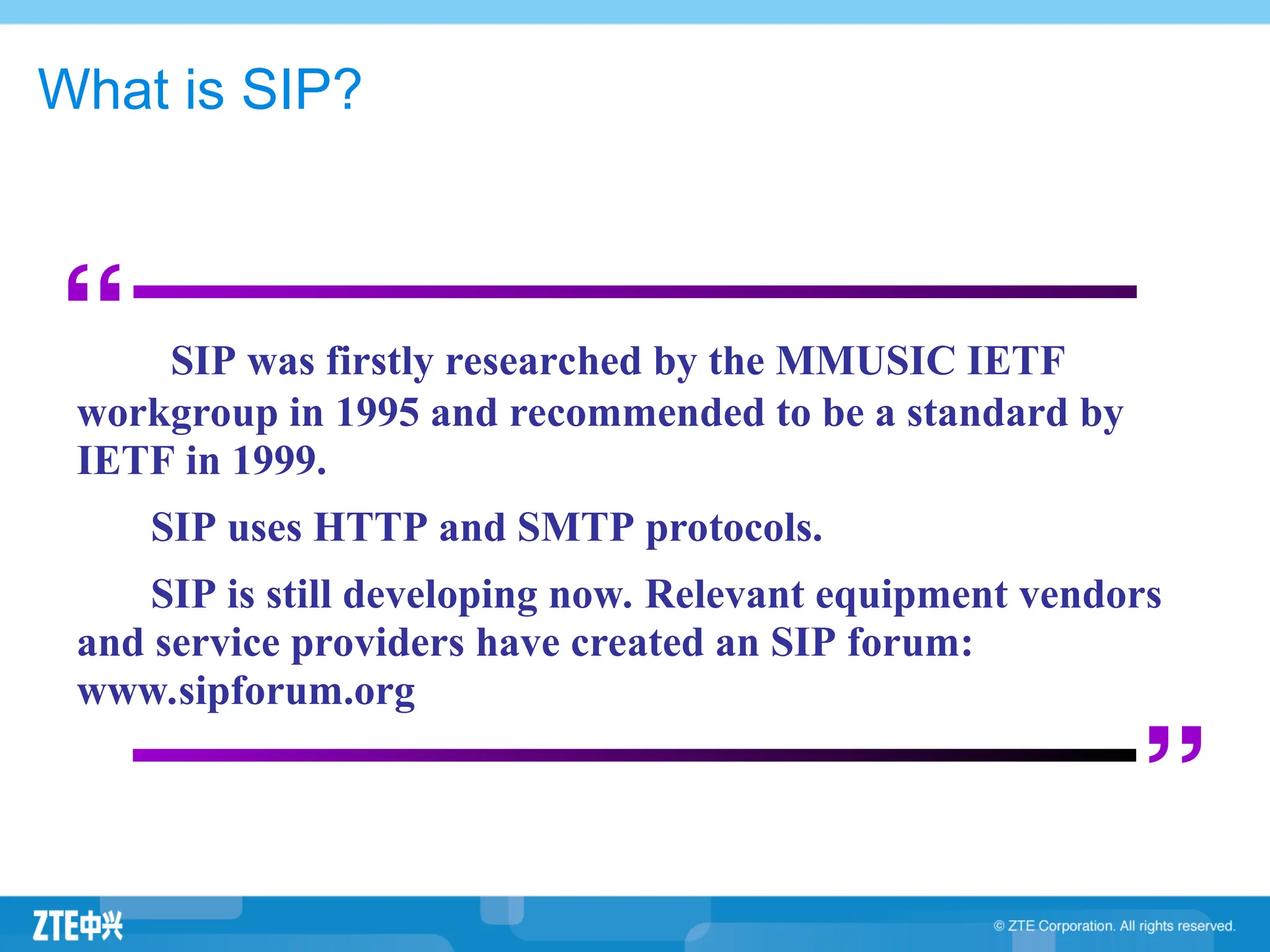 What is SIP?

“

SIP was firstly researched by the MMUSIC IETF workgroup in 1995 and recommended to be a standard by IETF in 1999.

SIP uses HTTP and SMTP protocols.

SIP is still developing now. Relevant equipment vendors and service providers have created an SIP forum: www.sipforum.org

”

ZTE中兴

© ZTE Corporation. All rights reserved.